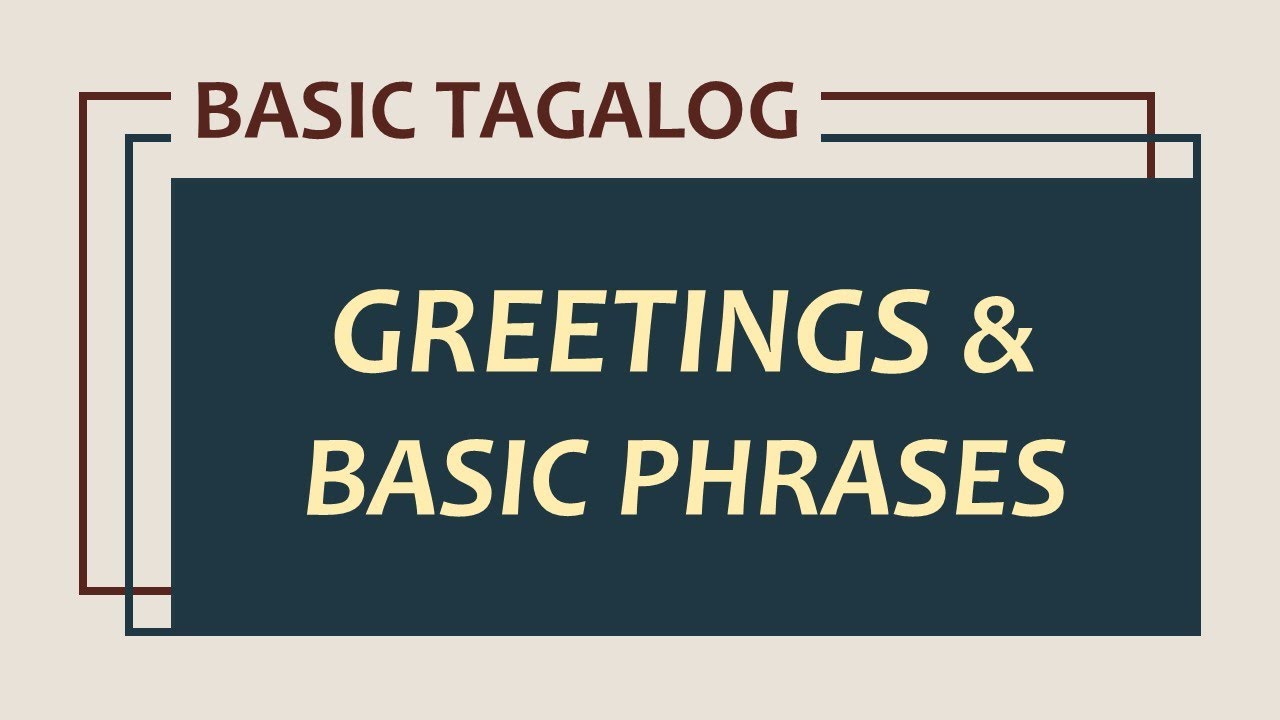 BASIC TAGALOG

GREETINGS & BASIC PHRASES